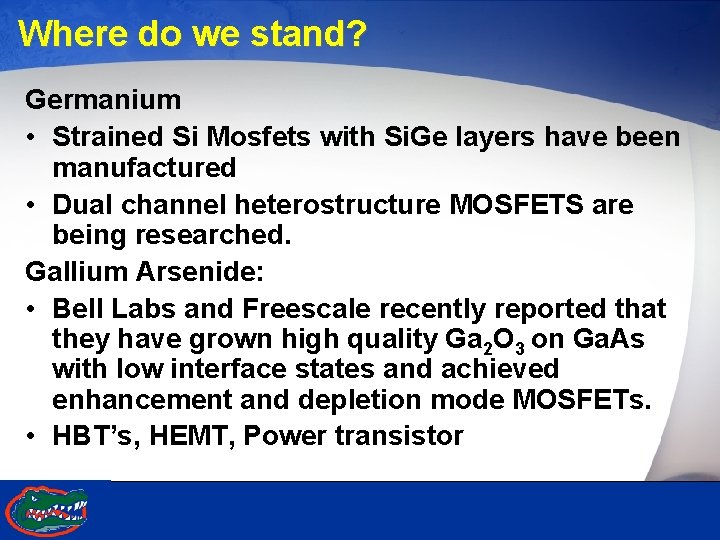 Where do we stand?

Germanium

• Strained Si Mosfets with SiGe layers have been manufactured

• Dual channel heterostructure MOSFETS are being researched.

Gallium Arsenide:

• Bell Labs and Freescale recently reported that they have grown high quality $Ga_2O_3$ on GaAs with low interface states and achieved enhancement and depletion mode MOSFETs.

• HBT's, HEMT, Power transistor